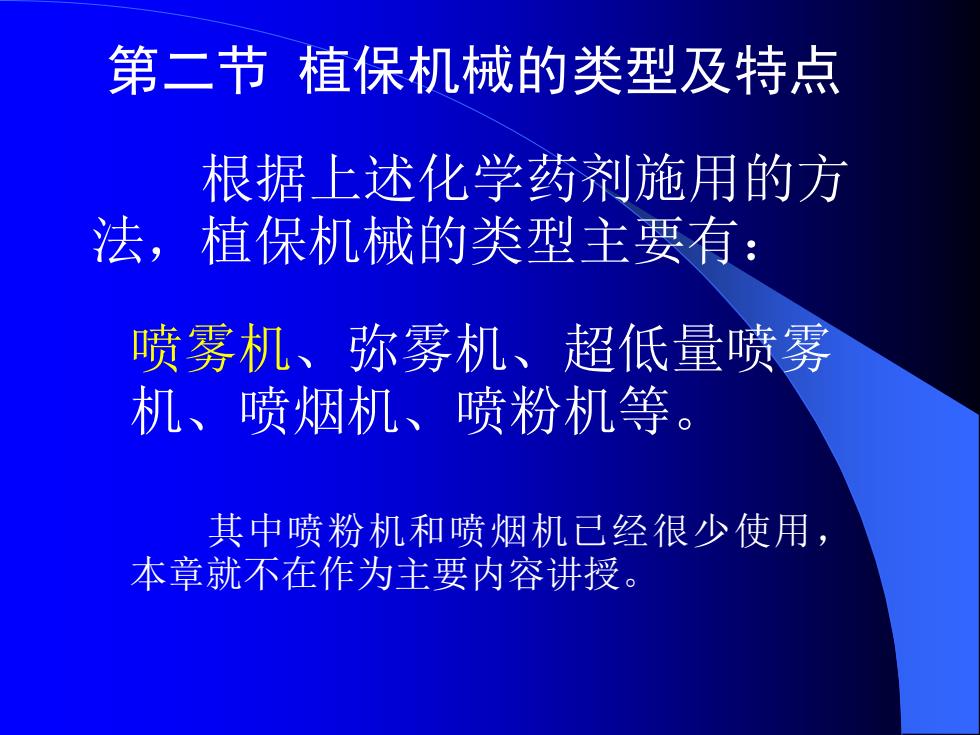 第二节 植保机械的类型及特点

根据上述化学药剂施用的方法，植保机械的类型主要有：

喷雾机、弥雾机、超低量喷雾机、喷烟机、喷粉机等。

其中喷粉机和喷烟机已经很少使用，本章就不在作为主要内容讲授。